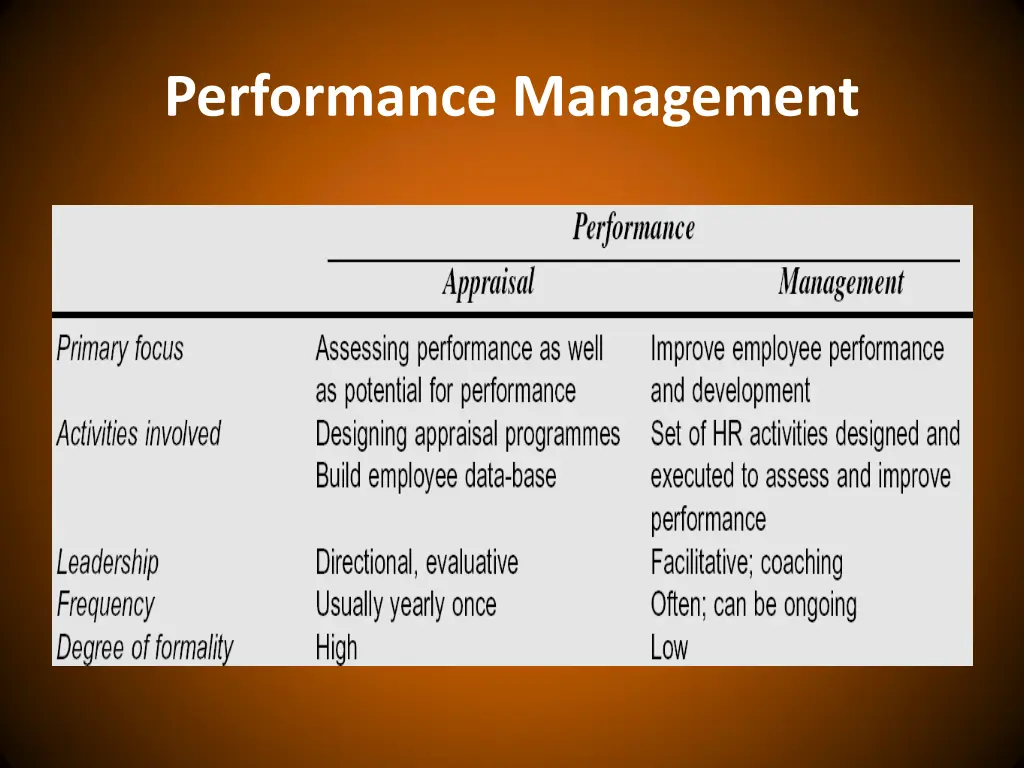 Performance Management

| | Performance Appraisal | Performance Management |
|---|---|---|
| Primary focus | Assessing performance as well as potential for performance | Improve employee performance and development |
| Activities involved | Designing appraisal programmes Build employee data-base | Set of HR activities designed and executed to assess and improve performance |
| Leadership | Directional, evaluative | Facilitative; coaching |
| Frequency | Usually yearly once | Often; can be ongoing |
| Degree of formality | High | Low |